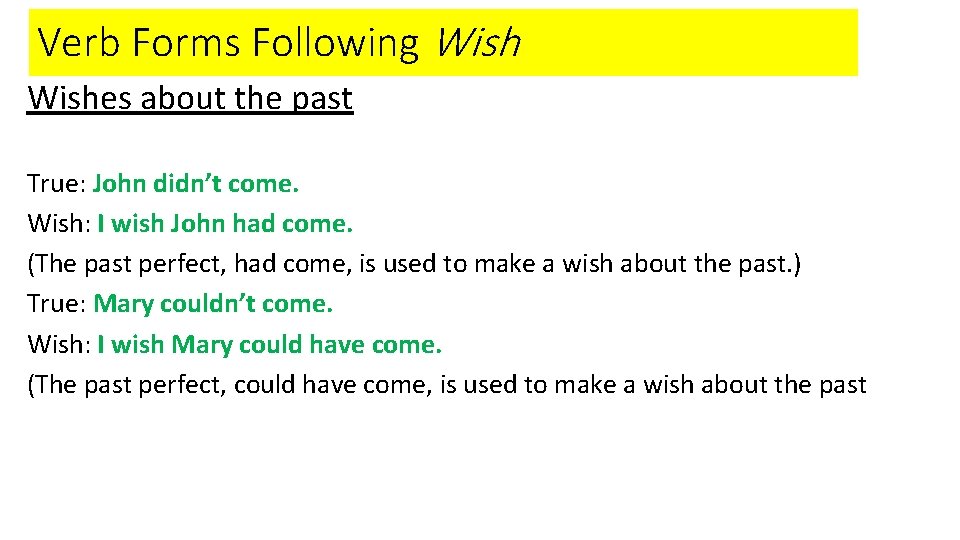 Verb Forms Following Wish

Wishes about the past

True: John didn't come.
Wish: I wish John had come.
(The past perfect, had come, is used to make a wish about the past.)
True: Mary couldn't come.
Wish: I wish Mary could have come.
(The past perfect, could have come, is used to make a wish about the past